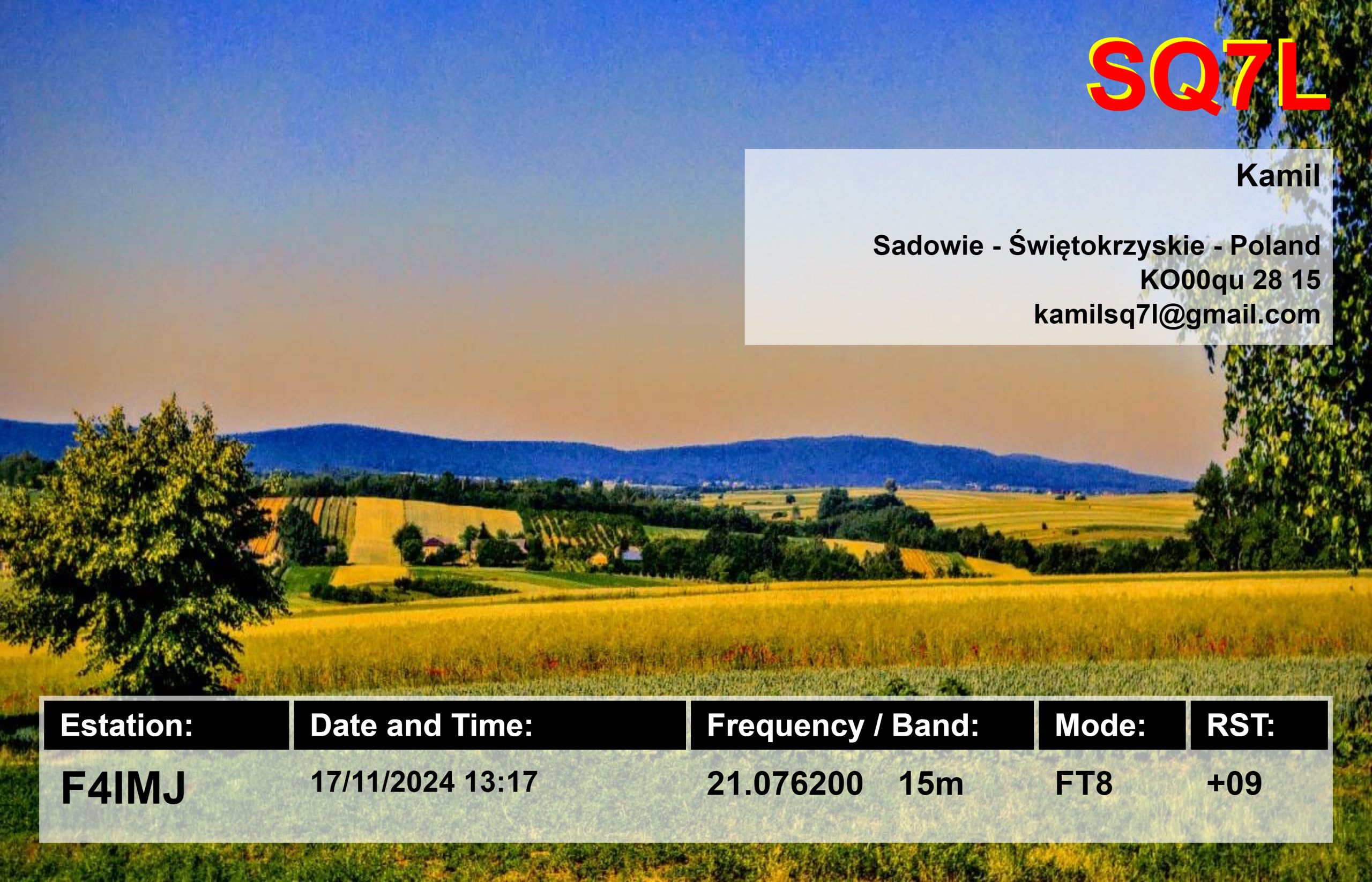 SQ7L

Kamil

Sadowie - Świętokrzyskie - Poland
KO00qu 28 15
kamilsq7l@gmail.com

| Estation: | Date and Time: | Frequency / Band: | Mode: | RST: |
|---|---|---|---|---|
| F4IMJ | 17/11/2024 13:17 | 21.076200 15m | FT8 | +09 |